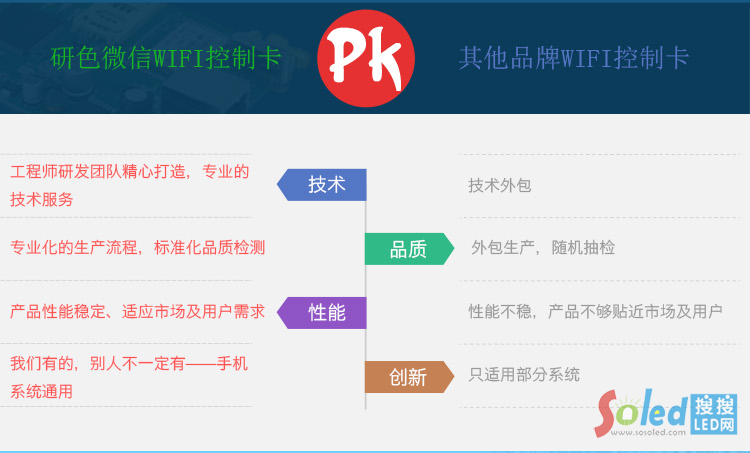 研色微信WIFI控制卡

PK

其他品牌WIFI控制卡

工程师研发团队精心打造，专业的技术服务

技术

技术外包

专业化的生产流程，标准化品质检测

品质

外包生产，随机抽检

产品性能稳定、适应市场及用户需求

性能

性能不稳，产品不够贴近市场及用户

我们有的，别人不一定有——手机系统通用

创新

只适用部分系统

Soled 搜搜 LED网
www.sosoled.com